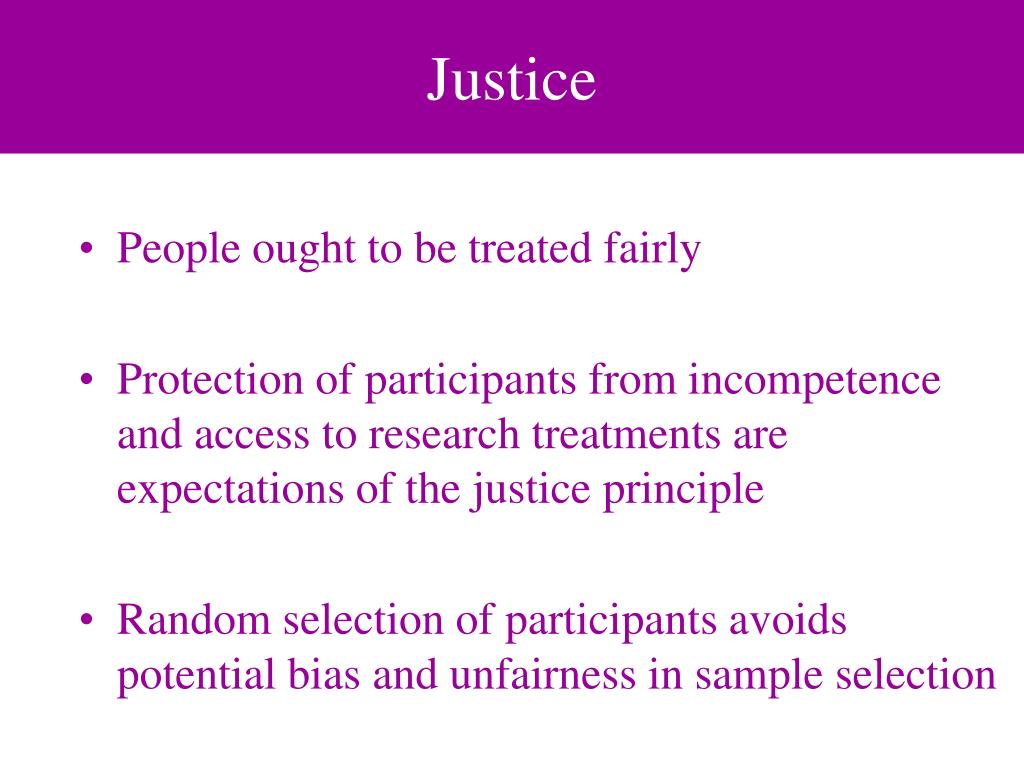 Justice

• People ought to be treated fairly

• Protection of participants from incompetence and access to research treatments are expectations of the justice principle

• Random selection of participants avoids potential bias and unfairness in sample selection